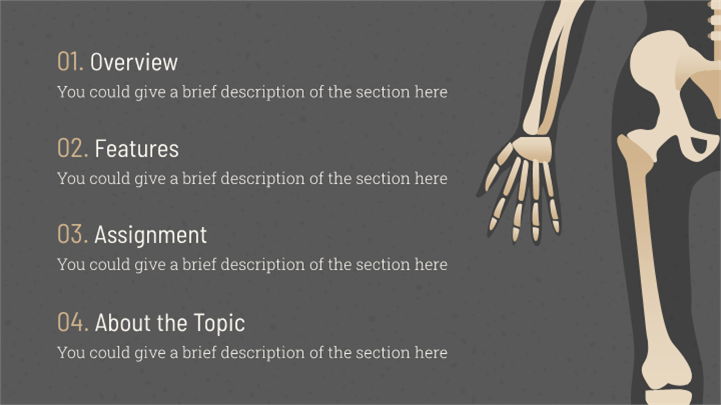 01. Overview
You could give a brief description of the section here

02. Features
You could give a brief description of the section here

03. Assignment
You could give a brief description of the section here

04. About the Topic
You could give a brief description of the section here